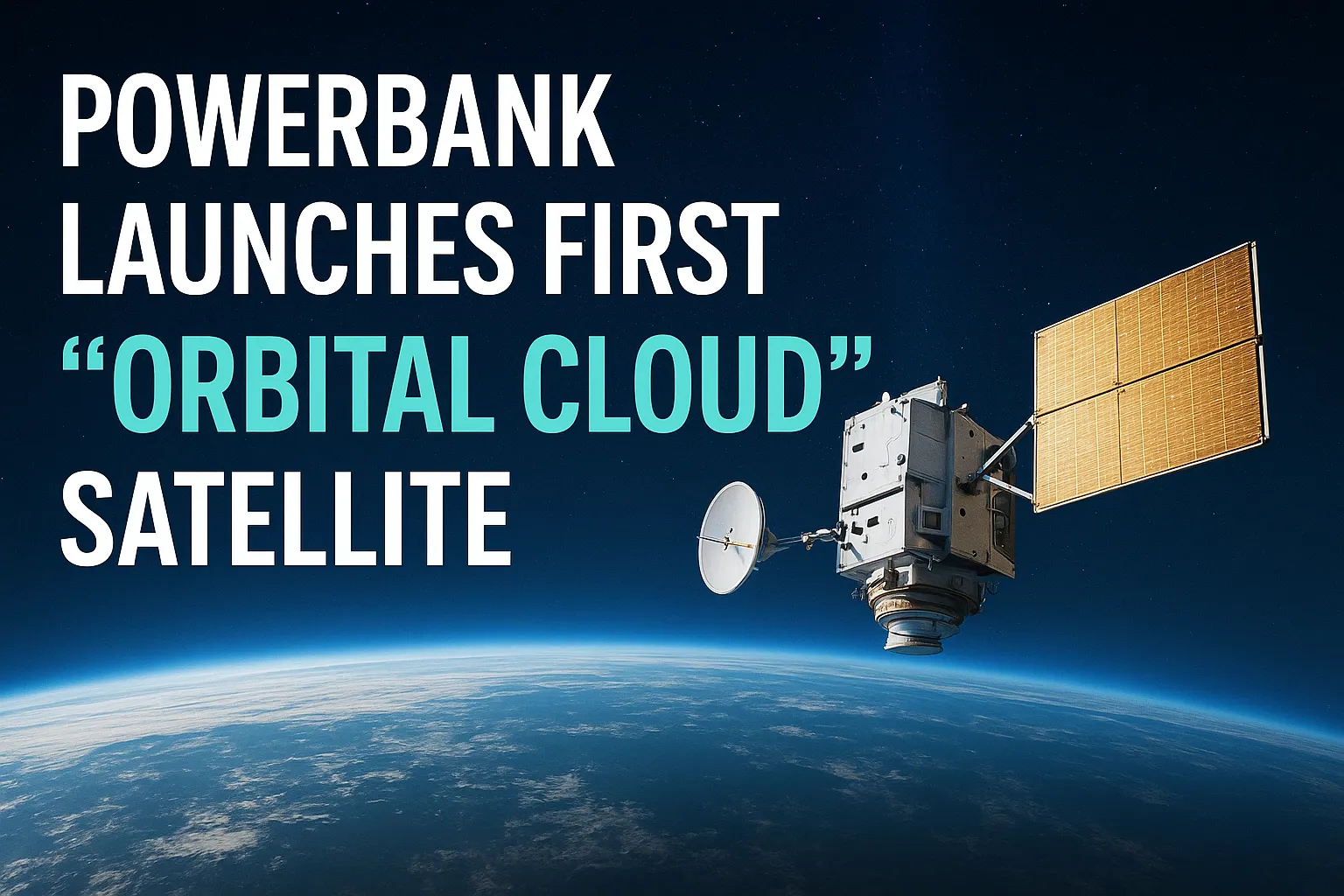 POWERBANK LAUNCHES FIRST “ORBITAL CLOUD” SATELLITE